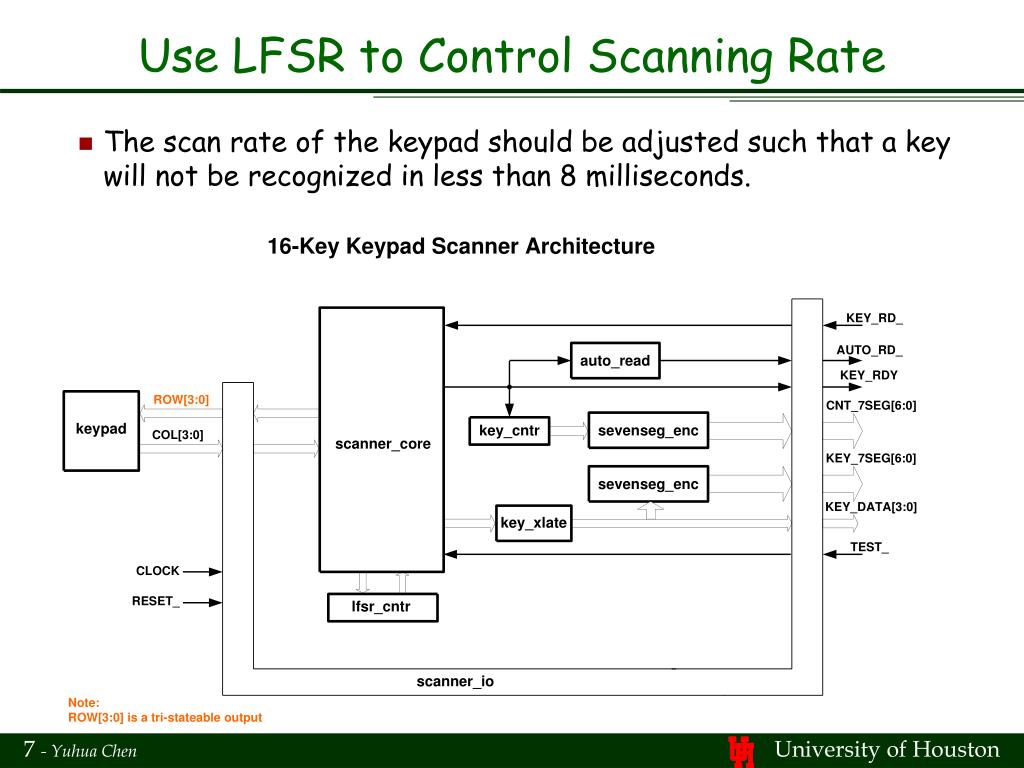 Use LFSR to Control Scanning Rate

The scan rate of the keypad should be adjusted such that a key will not be recognized in less than 8 milliseconds.

16-Key Keypad Scanner Architecture

keypad

ROW[3:0]

COL[3:0]

CLOCK

RESET_

scanner_core

auto_read

key_cntr

sevenseg_enc

sevenseg_enc

key_xlate

lfsr_cntr

scanner_io

KEY_RD_

AUTO_RD_

KEY_RDY

CNT_7SEG[6:0]

KEY_7SEG[6:0]

KEY_DATA[3:0]

TEST_

Note:
ROW[3:0] is a tri-stateable output

7 - Yuhua Chen

University of Houston